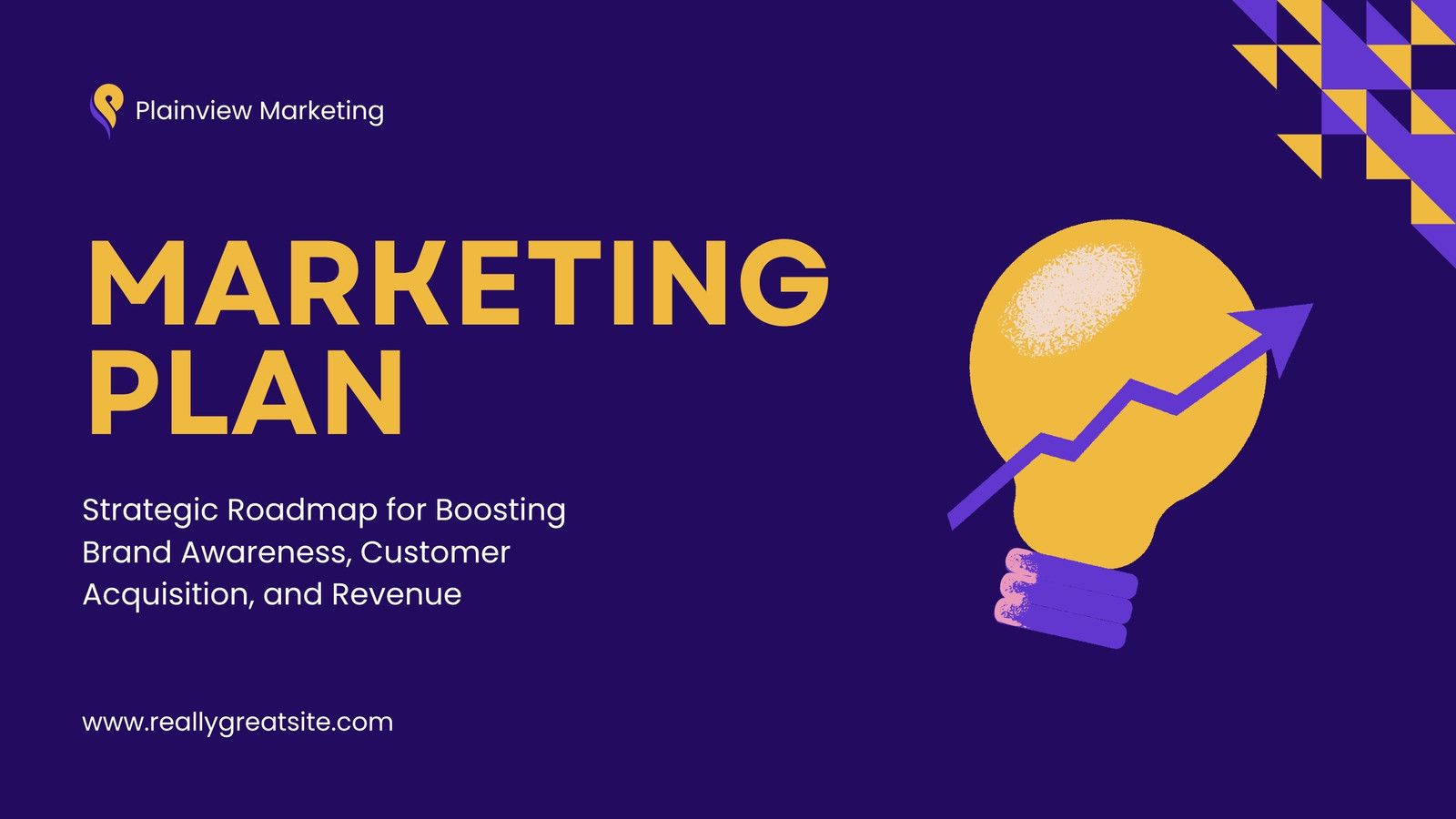 Plainview Marketing

MARKETING PLAN

Strategic Roadmap for Boosting Brand Awareness, Customer Acquisition, and Revenue

www.reallygreatsite.com